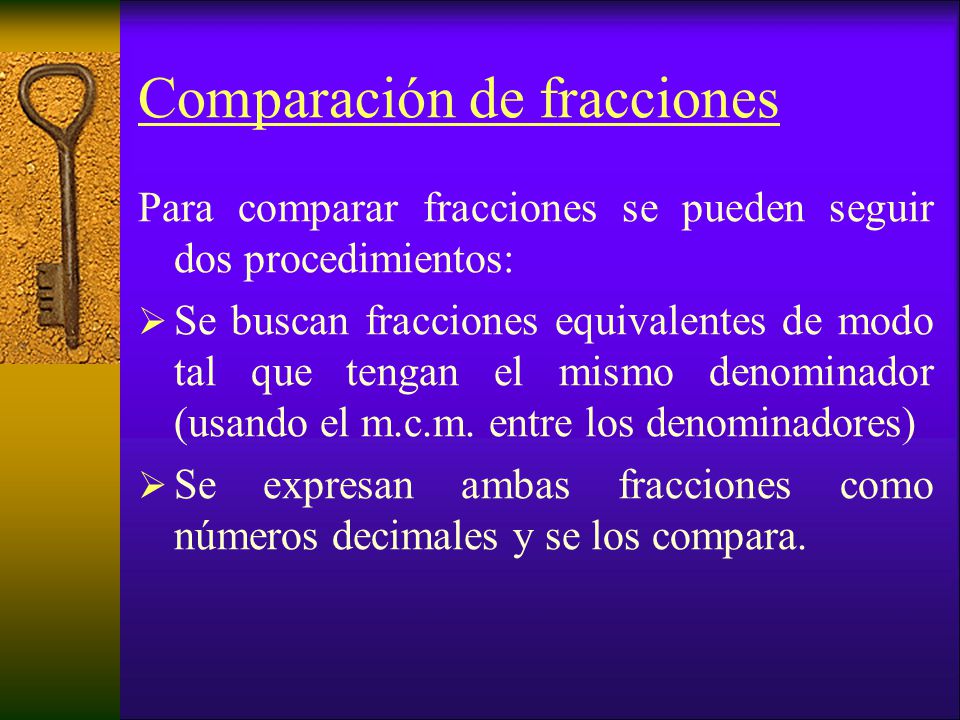 Comparación de fracciones

Para comparar fracciones se pueden seguir dos procedimientos:

➢ Se buscan fracciones equivalentes de modo tal que tengan el mismo denominador (usando el m.c.m. entre los denominadores)

➢ Se expresan ambas fracciones como números decimales y se los compara.